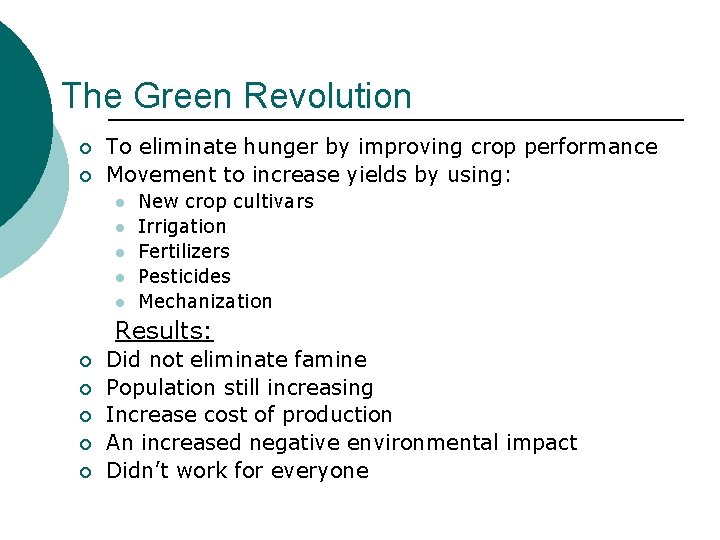 The Green Revolution

- To eliminate hunger by improving crop performance
- Movement to increase yields by using:
  - New crop cultivars
  - Irrigation
  - Fertilizers
  - Pesticides
  - Mechanization

Results:

- Did not eliminate famine
- Population still increasing
- Increase cost of production
- An increased negative environmental impact
- Didn't work for everyone